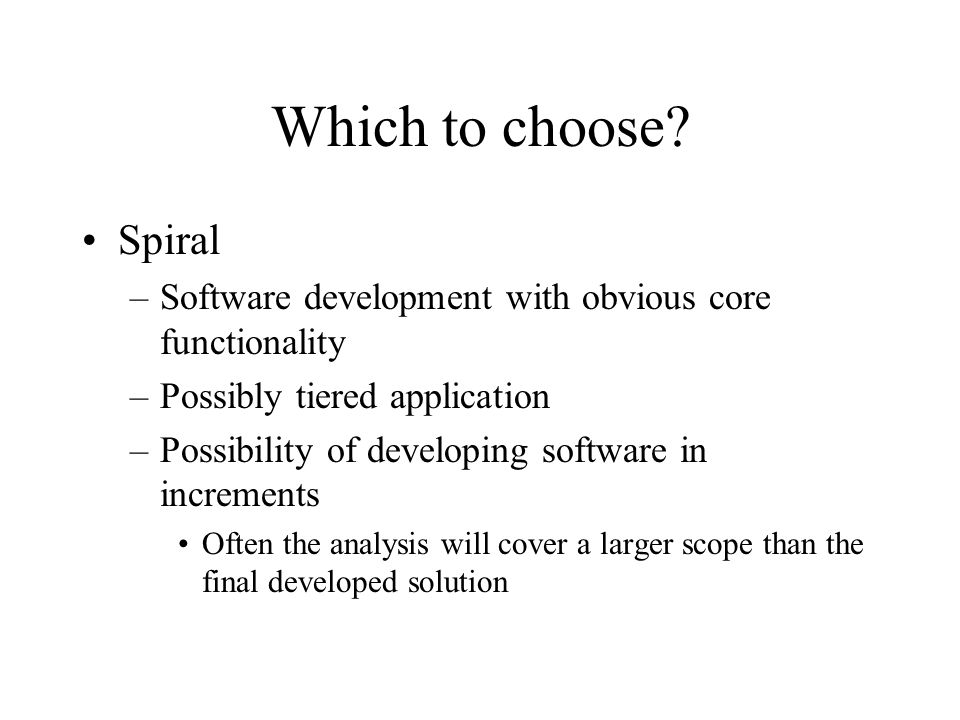 Which to choose?

• Spiral
– Software development with obvious core functionality
– Possibly tiered application
– Possibility of developing software in increments
• Often the analysis will cover a larger scope than the final developed solution